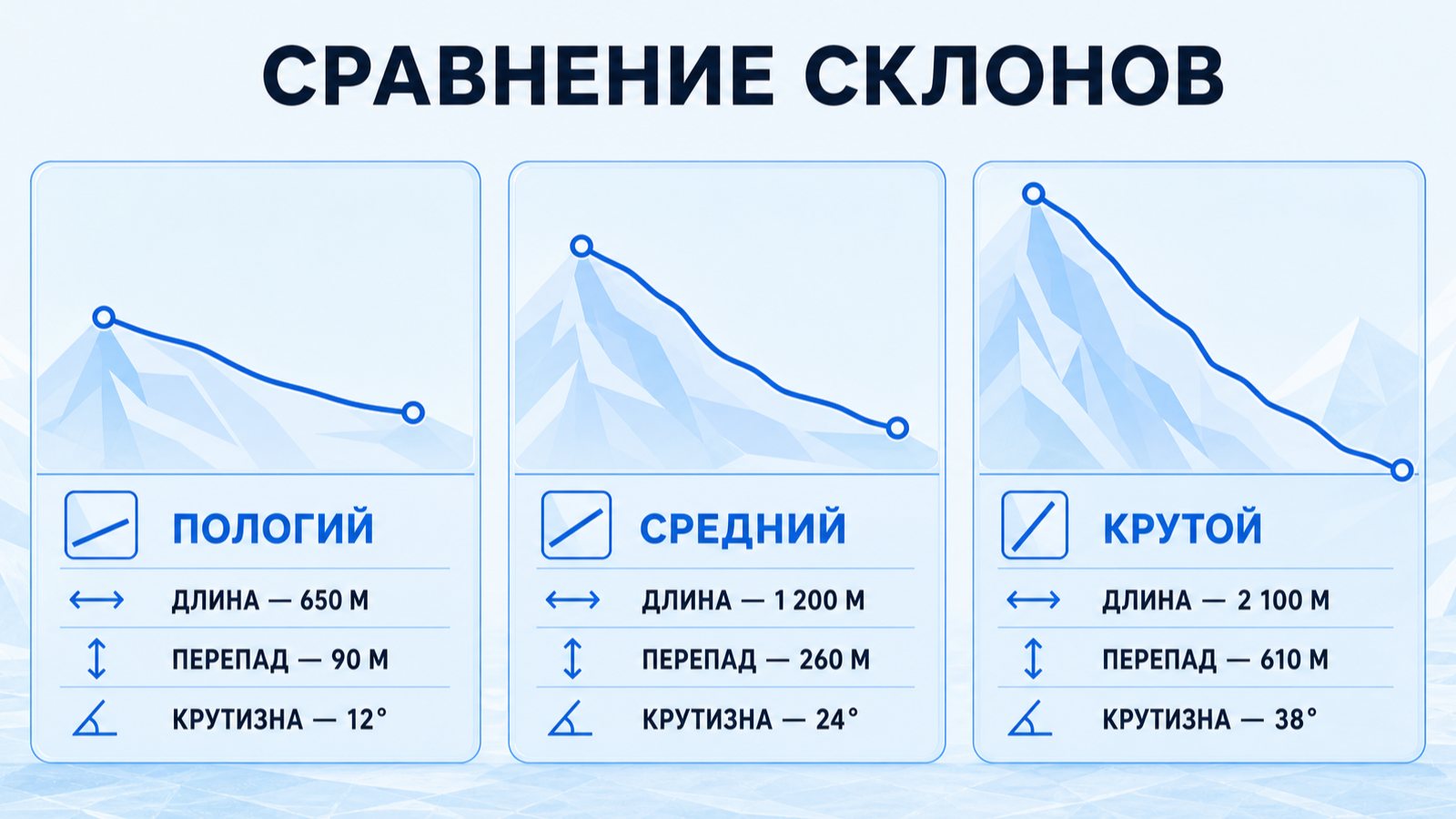 СРАВНЕНИЕ СКЛОНОВ

ПОЛОГИЙ
ДЛИНА — 650 М
ПЕРЕПАД — 90 М
КРУТИЗНА — 12°

СРЕДНИЙ
ДЛИНА — 1 200 М
ПЕРЕПАД — 260 М
КРУТИЗНА — 24°

КРУТОЙ
ДЛИНА — 2 100 М
ПЕРЕПАД — 610 М
КРУТИЗНА — 38°